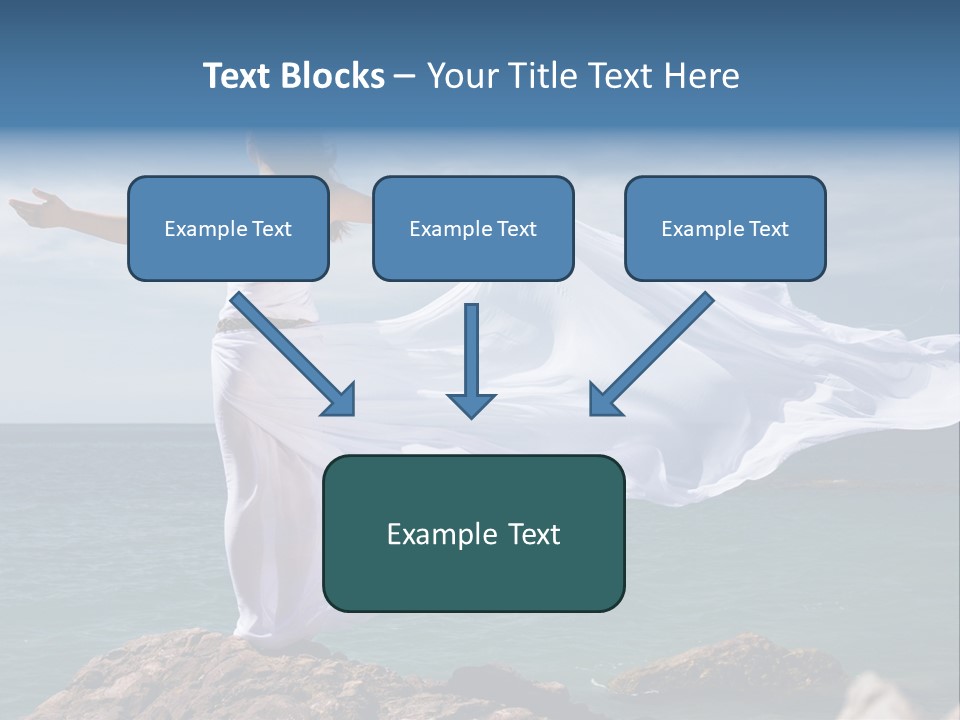 Text Blocks – Your Title Text Here

Example Text

Example Text

Example Text

Example Text